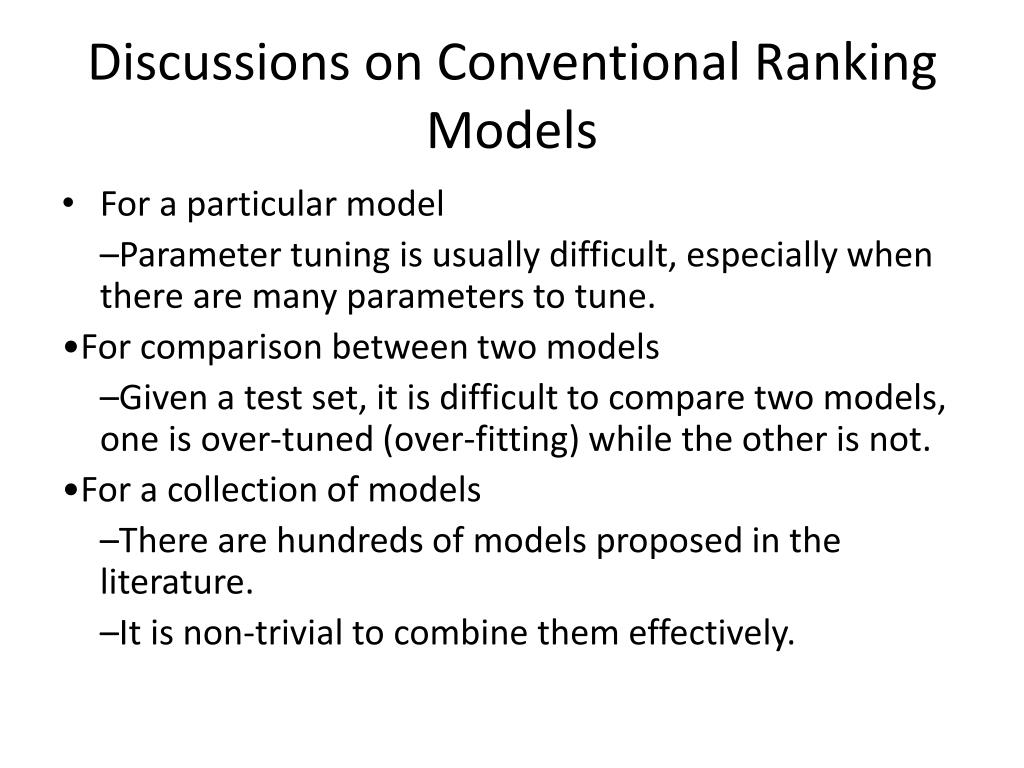 Discussions on Conventional Ranking Models

• For a particular model

–Parameter tuning is usually difficult, especially when there are many parameters to tune.

•For comparison between two models

–Given a test set, it is difficult to compare two models, one is over-tuned (over-fitting) while the other is not.

•For a collection of models

–There are hundreds of models proposed in the literature.

–It is non-trivial to combine them effectively.